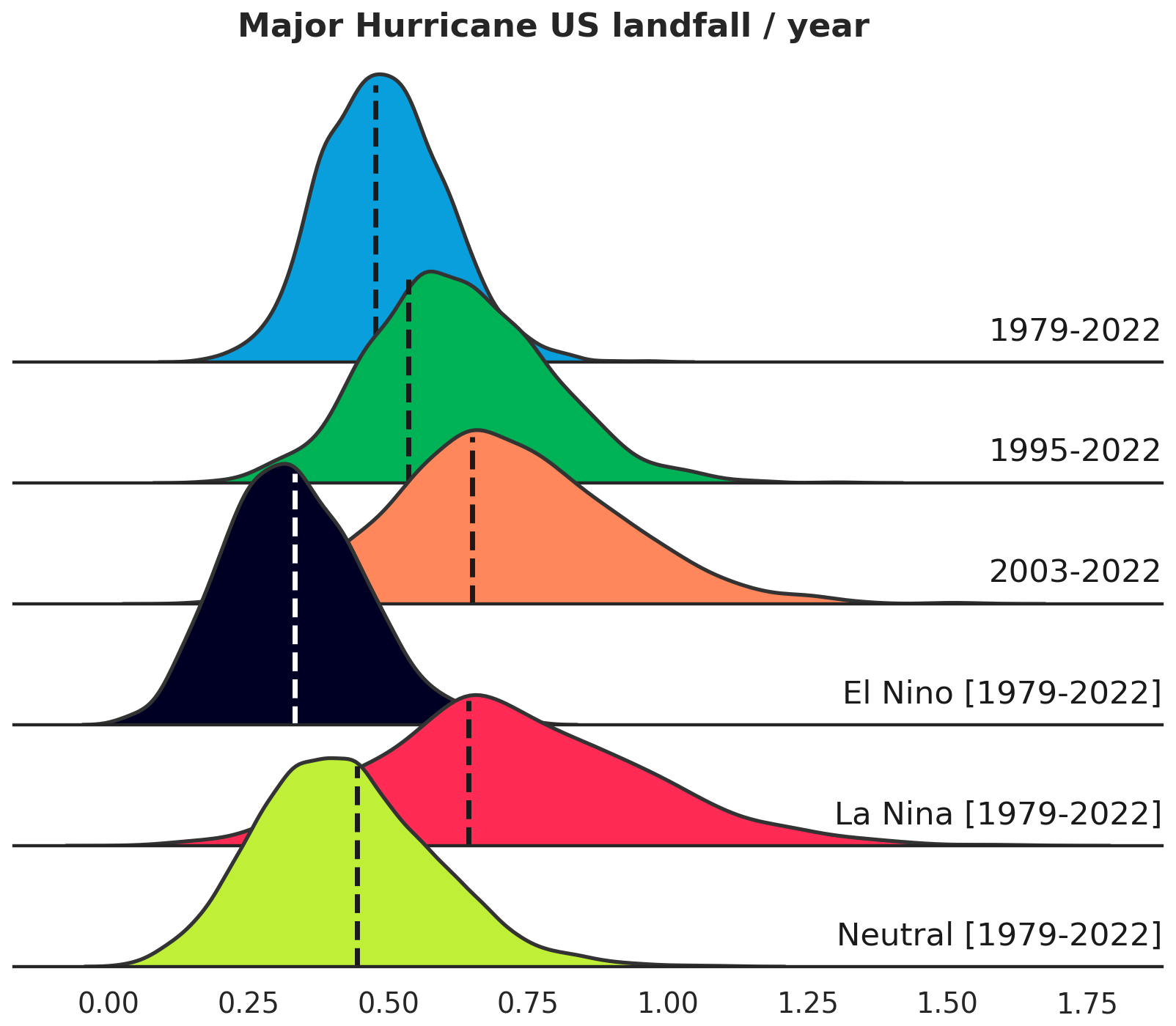 Major Hurricane US landfall / year

1979-2022

1995-2022

2003-2022

El Nino [1979-2022]

La Nina [1979-2022]

Neutral [1979-2022]

0.00 0.25 0.50 0.75 1.00 1.25 1.50 1.75